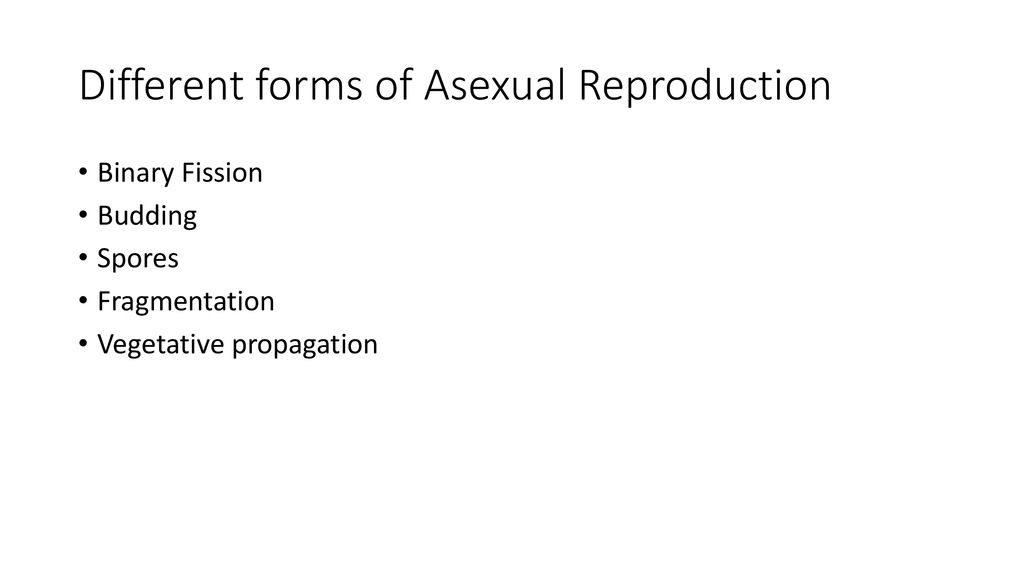 Different forms of Asexual Reproduction

• Binary Fission
• Budding
• Spores
• Fragmentation
• Vegetative propagation